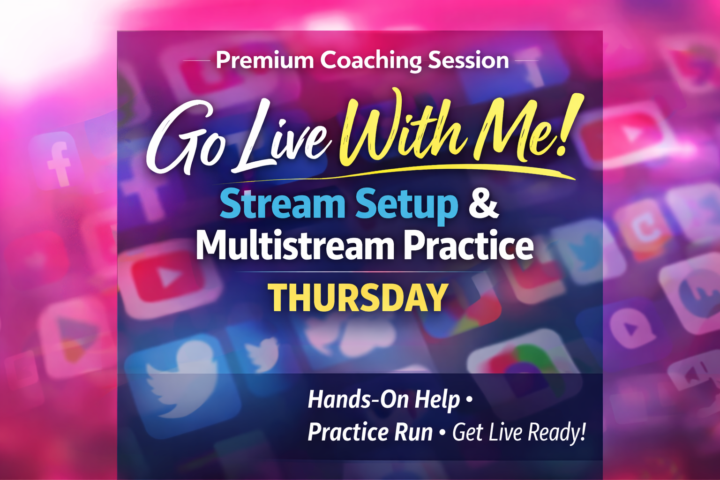 Premium Coaching Session

Go Live With Me!

Stream Setup & Multistream Practice

THURSDAY

Hands-On Help •
Practice Run • Get Live Ready!